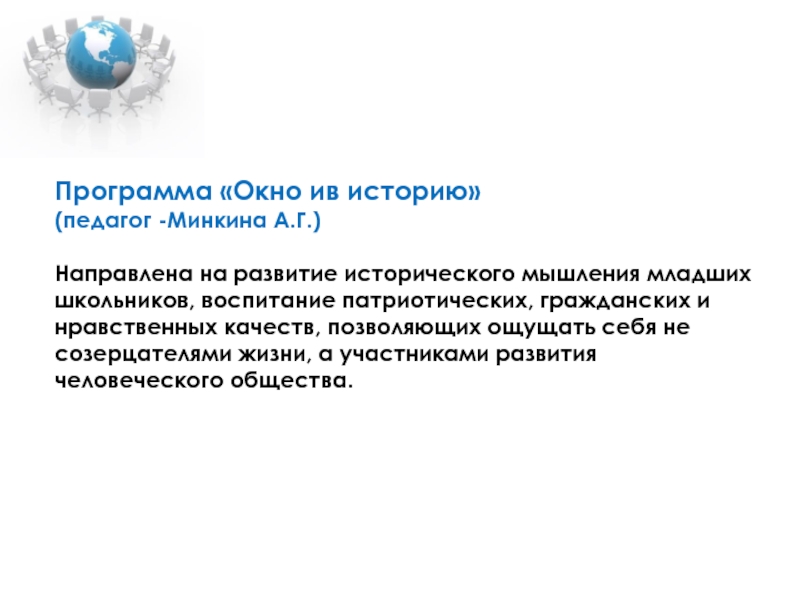 Программа «Окно ив историю»
(педагог -Минкина А.Г.)

Направлена на развитие исторического мышления младших школьников, воспитание патриотических, гражданских и нравственных качеств, позволяющих ощущать себя не созерцателями жизни, а участниками развития человеческого общества.